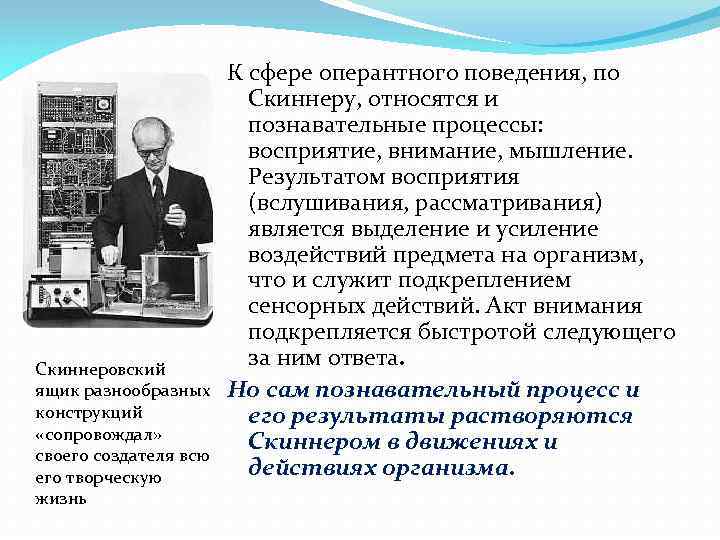 К сфере оперантного поведения, по Скиннеру, относятся и познавательные процессы: восприятие, внимание, мышление. Результатом восприятия (вслушивания, рассматривания) является выделение и усиление воздействий предмета на организм, что и служит подкреплением сенсорных действий. Акт внимания подкрепляется быстротой следующего за ним ответа.

Но сам познавательный процесс и его результаты растворяются Скиннером в движениях и действиях организма.

Скиннеровский ящик разнообразных конструкций «сопровождал» своего создателя всю его творческую жизнь